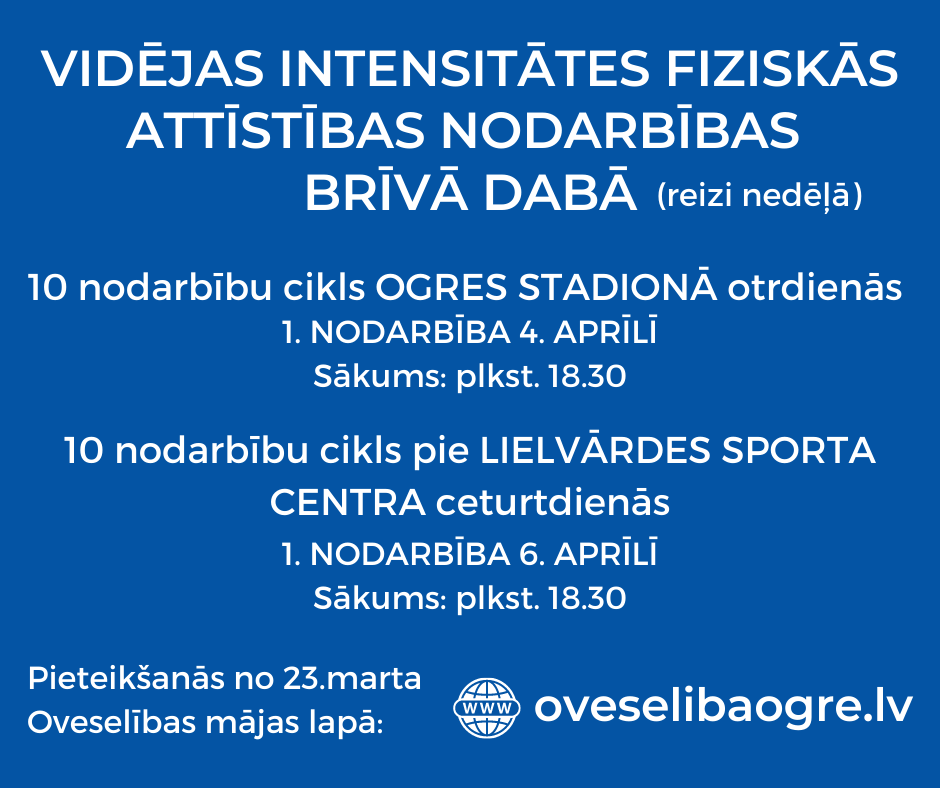 VIDĒJAS INTENSITĀTES FIZISKĀS ATTĪSTĪBAS NODARBĪBAS BRĪVĀ DABĀ (reizi nedēļā)

10 nodarbību cikls OGRES STADIONĀ otrdienās
1. NODARBĪBA 4. APRĪLĪ
Sākums: plkst. 18.30

10 nodarbību cikls pie LIELVĀRDES SPORTA CENTRA ceturtdienās
1. NODARBĪBA 6. APRĪLĪ
Sākums: plkst. 18.30

Pieteikšanās no 23.marta
Oveselības mājas lapā:

WWW

oveselibaogre.lv